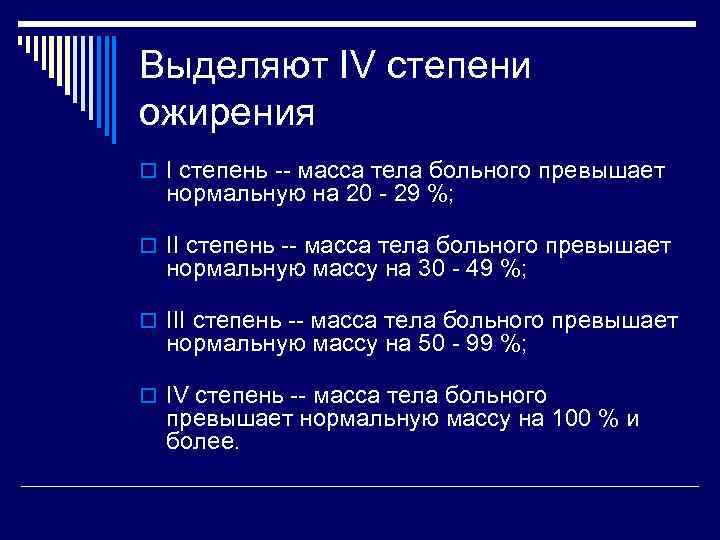 Выделяют IV степени ожирения

I степень -- масса тела больного превышает нормальную на 20 - 29 %;

II степень -- масса тела больного превышает нормальную массу на 30 - 49 %;

III степень -- масса тела больного превышает нормальную массу на 50 - 99 %;

IV степень -- масса тела больного превышает нормальную массу на 100 % и более.